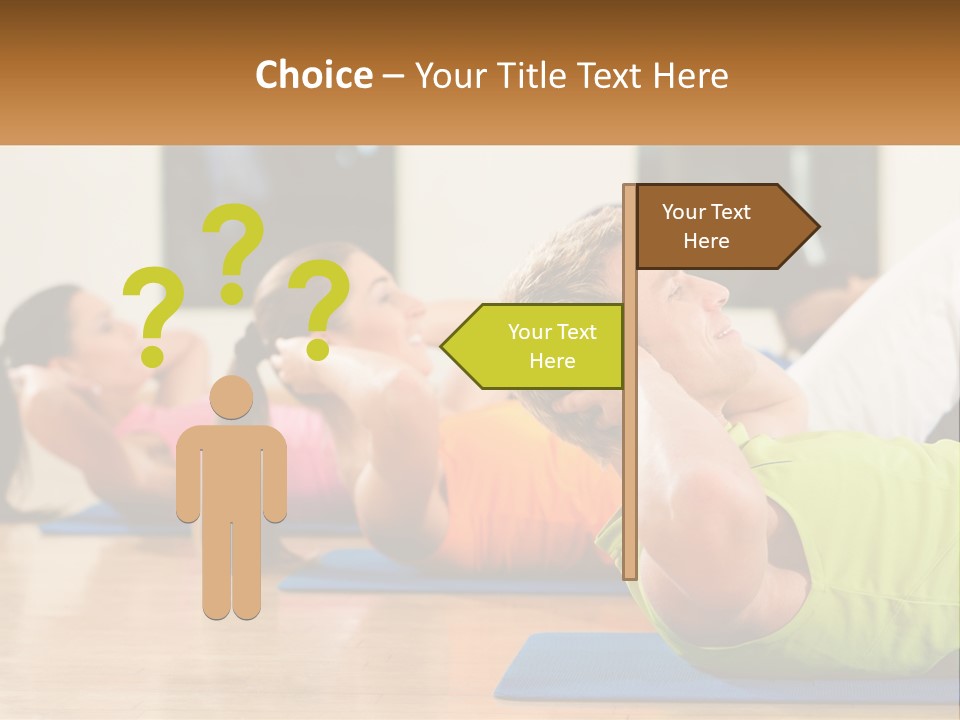 Choice – Your Title Text Here

? ? ?

Your Text Here

Your Text Here